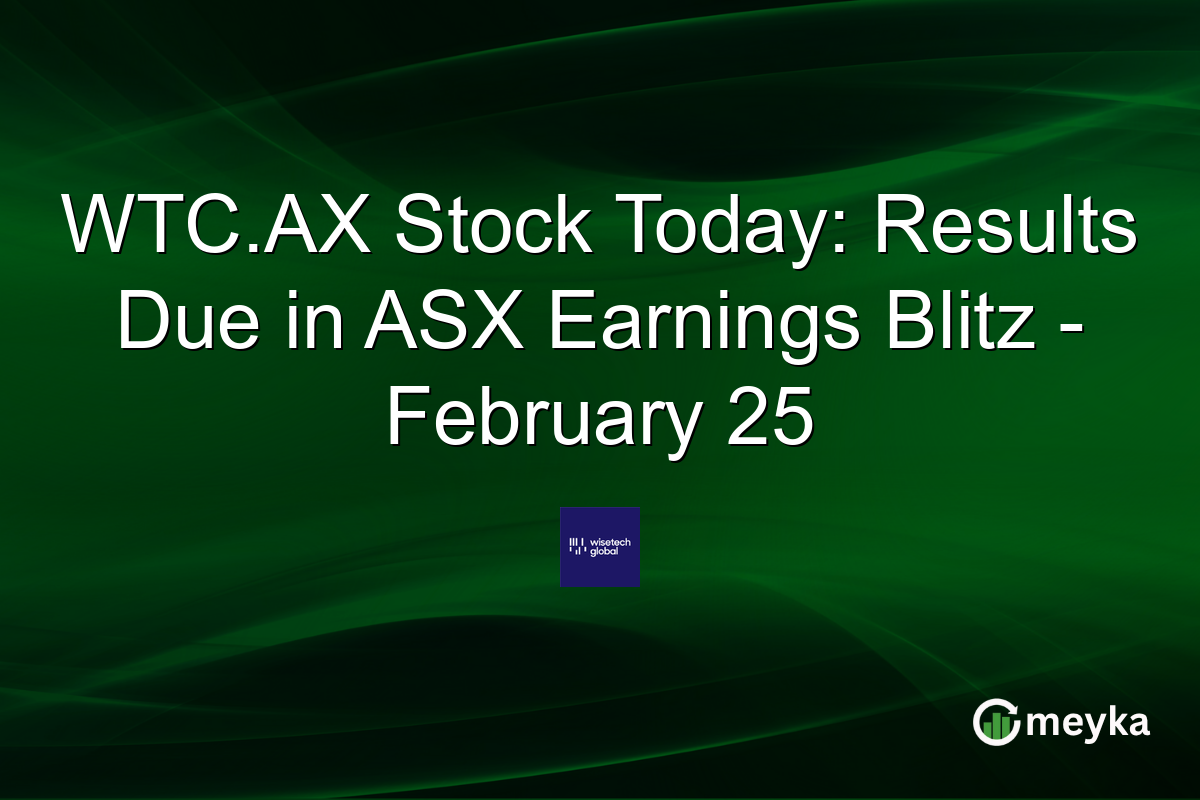 WTC.AX Stock Today: Results Due in ASX Earnings Blitz - February 25

wisetech global

meyka